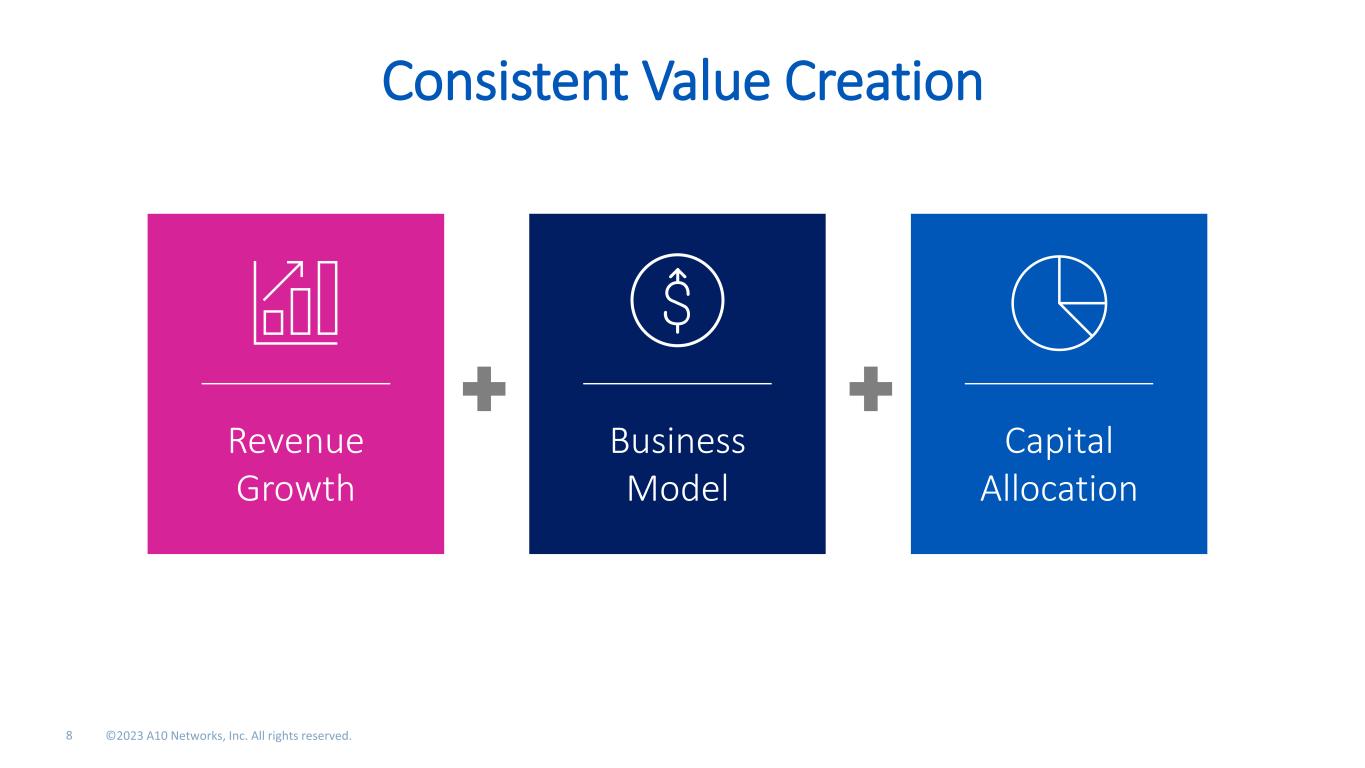 Consistent Value Creation

Revenue Growth

Business Model

Capital Allocation

8 ©2023 A10 Networks, Inc. All rights reserved.